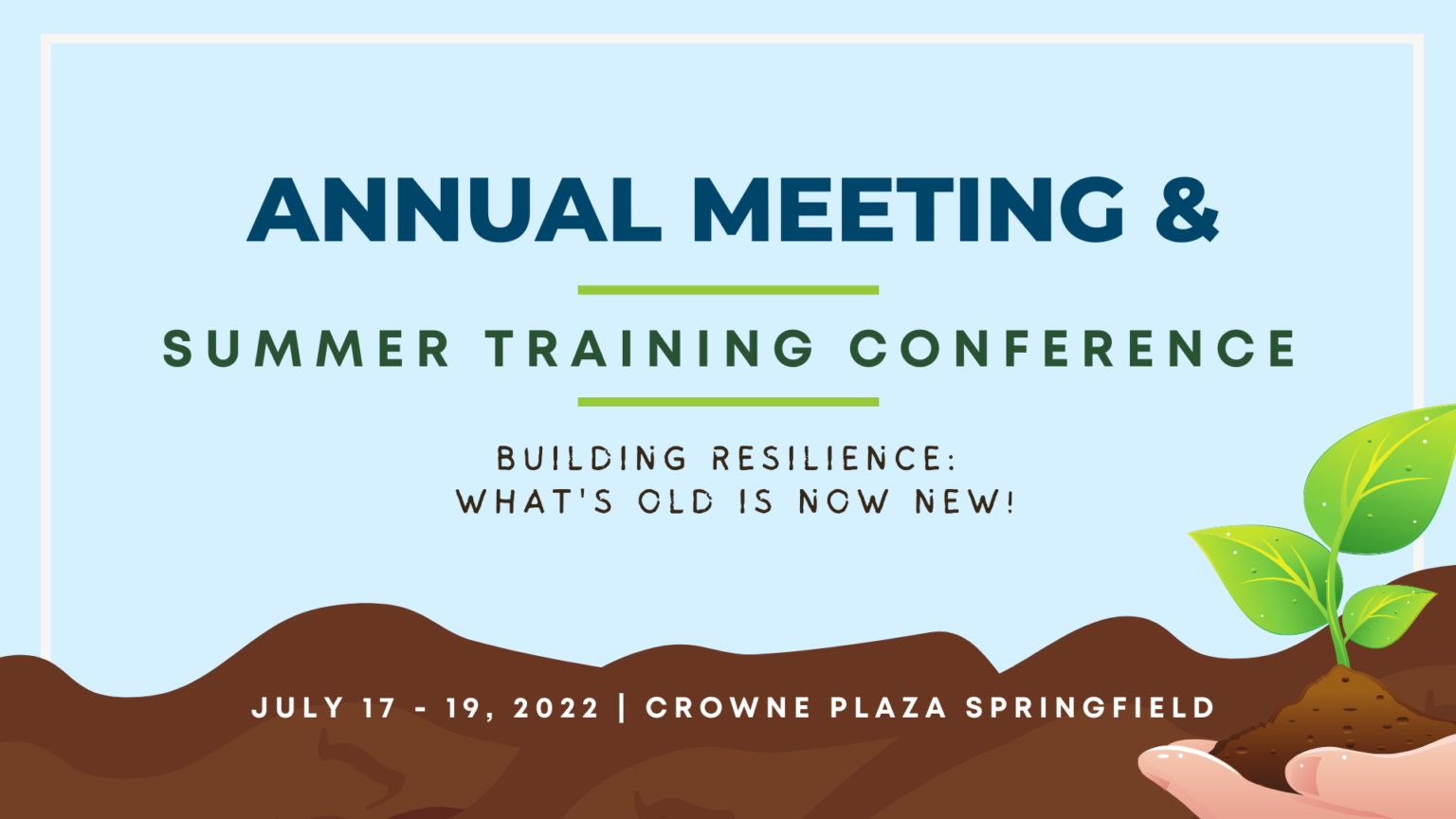 ANNUAL MEETING &

SUMMER TRAINING CONFERENCE

BUILDING RESILIENCE:
WHAT'S OLD IS NOW NEW!

JULY 17 - 19, 2022 | CROWNE PLAZA SPRINGFIELD